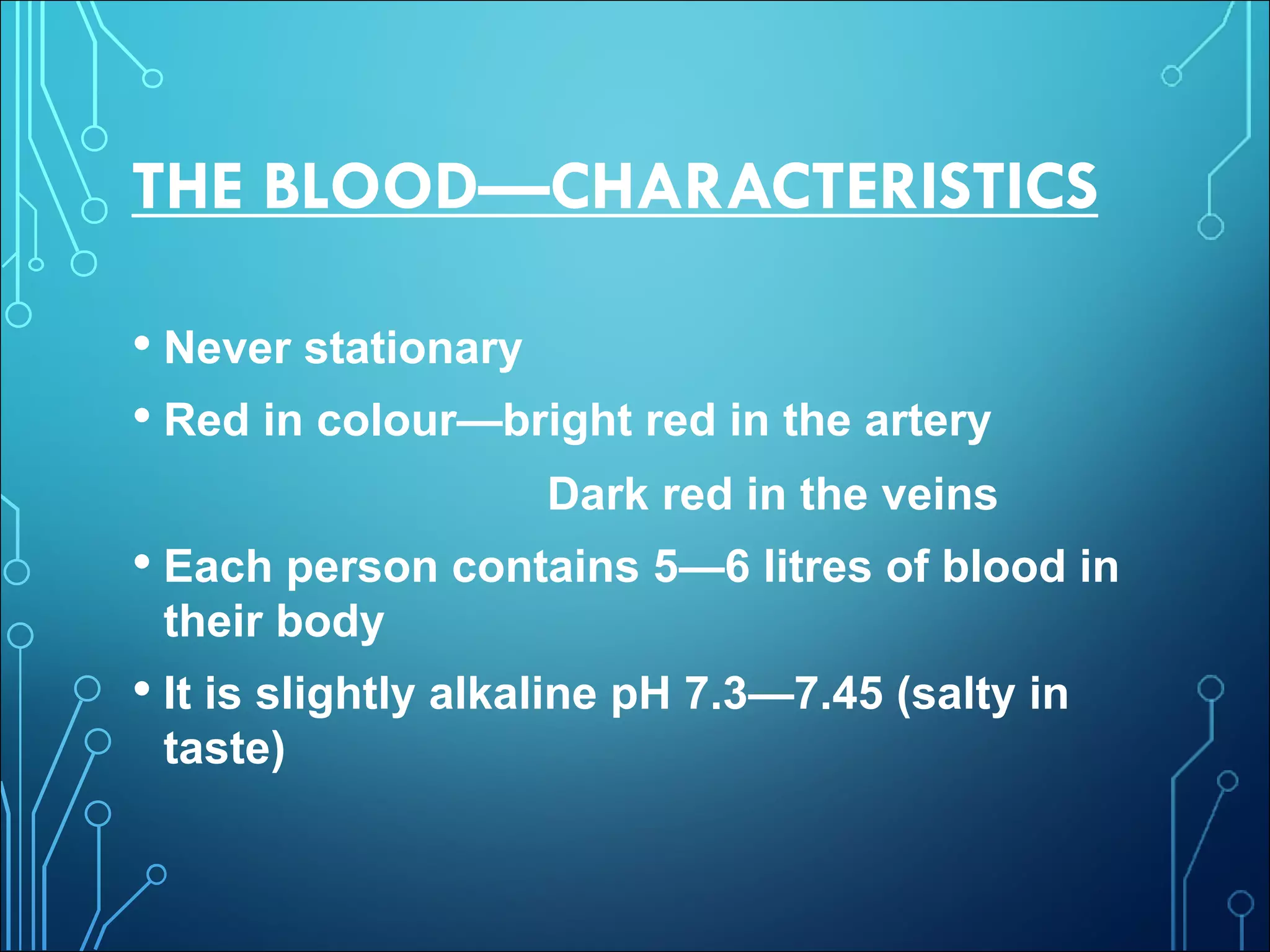 THE BLOOD—CHARACTERISTICS

• Never stationary

• Red in colour—bright red in the artery

Dark red in the veins

• Each person contains 5—6 litres of blood in their body

• It is slightly alkaline pH 7.3—7.45 (salty in taste)